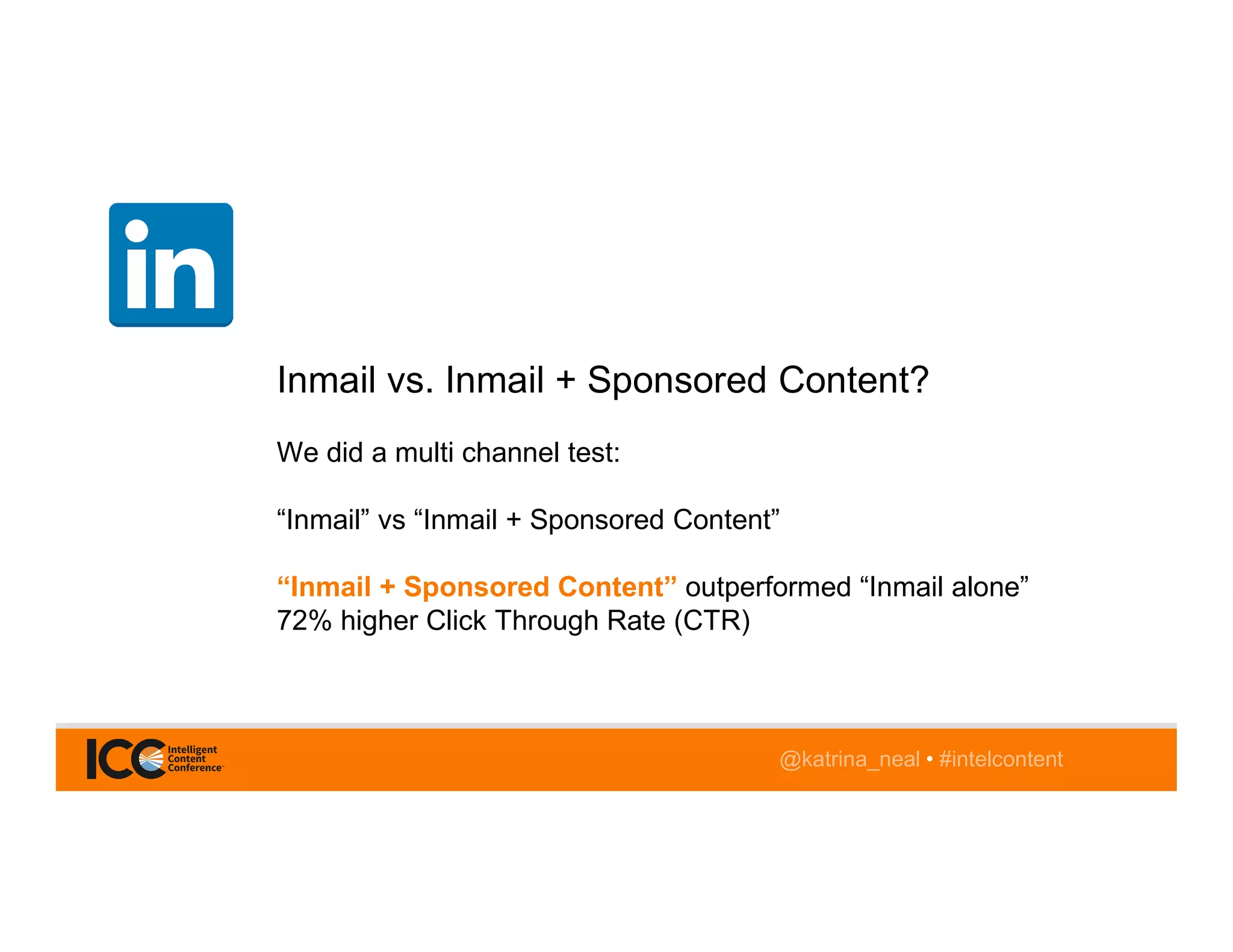 in

Inmail vs. Inmail + Sponsored Content?

We did a multi channel test:

“Inmail” vs “Inmail + Sponsored Content”

“Inmail + Sponsored Content” outperformed “Inmail alone” 72% higher Click Through Rate (CTR)

ICC Intelligent Content Conference

@katrina_neal • #intelcontent